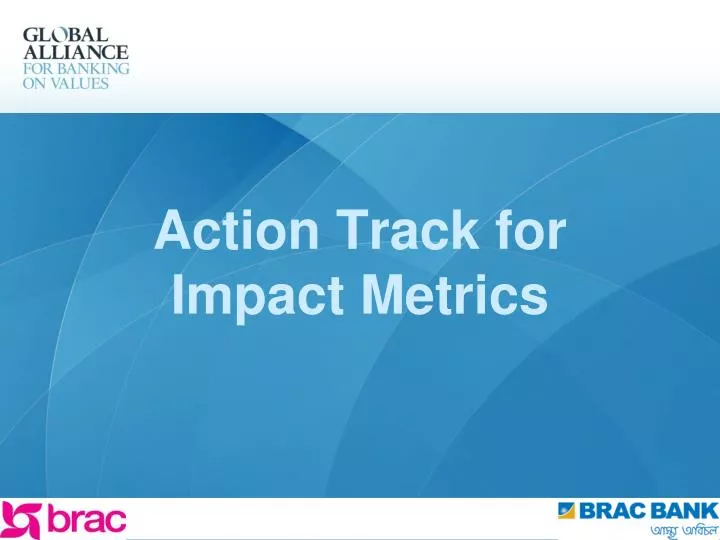 GLOBAL ALLIANCE FOR BANKING ON VALUES

Action Track for Impact Metrics

brac

BRAC BANK
আস্থা অবিচল